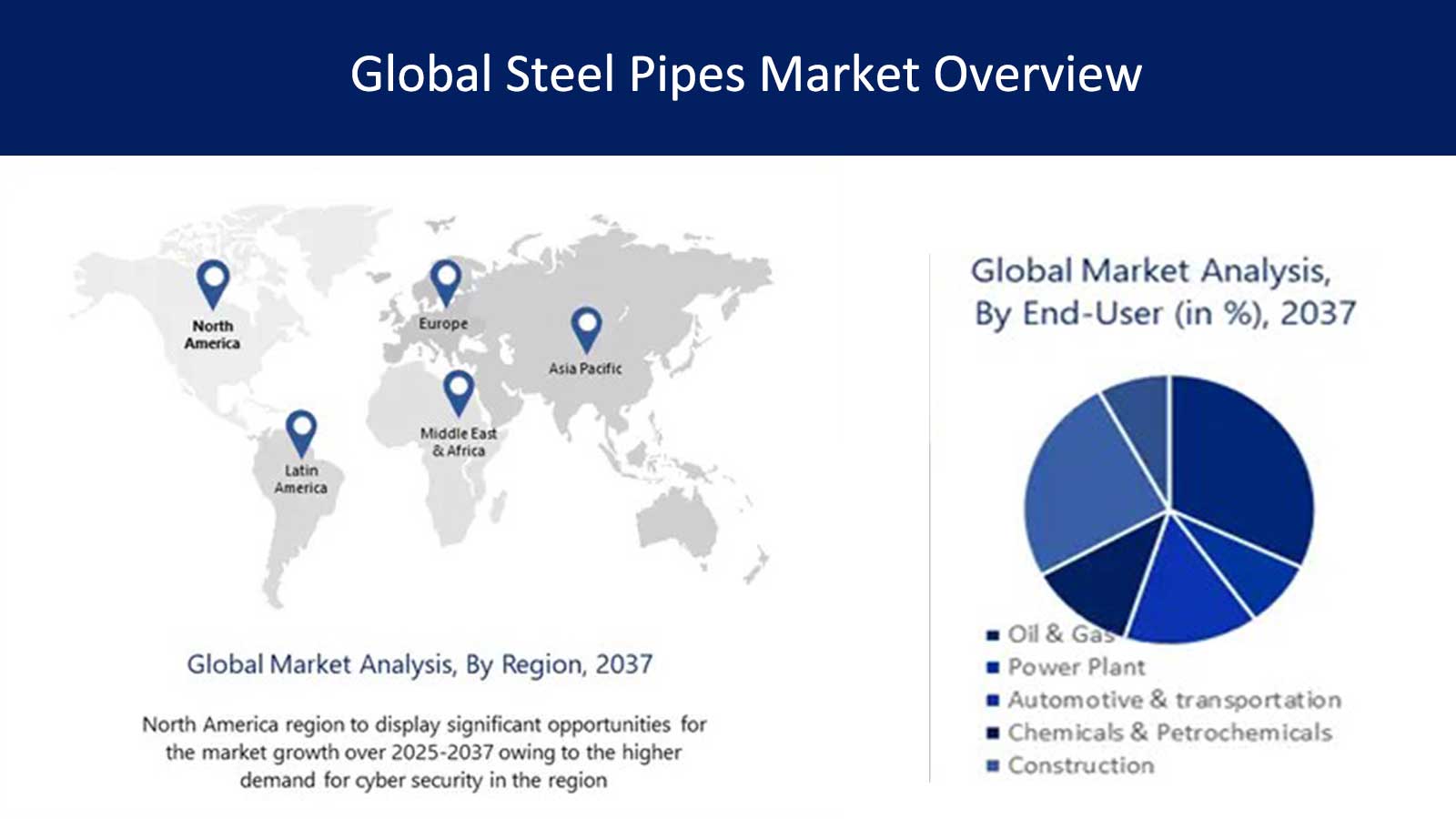 Global Steel Pipes Market Overview

North America

Europe

Asia Pacific

Middle East & Africa

Latin America

Global Market Analysis, By Region, 2037

North America region to display significant opportunities for the market growth over 2025-2037 owing to the higher demand for cyber security in the region

Global Market Analysis, By End-User (in %), 2037

Oil & Gas
Power Plant
Automotive & transportation
Chemicals & Petrochemicals
Construction